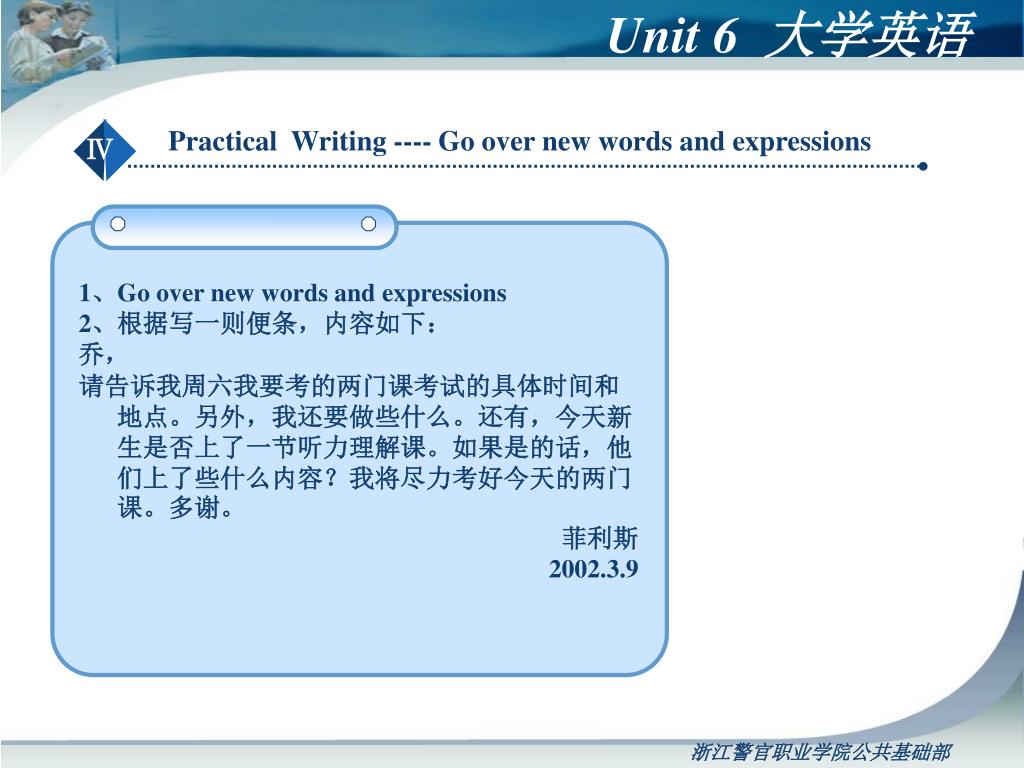 Unit 6 大学英语

Ⅳ Practical Writing ---- Go over new words and expressions

1、Go over new words and expressions
2、根据写一则便条，内容如下：
乔，
请告诉我周六我要考的两门课考试的具体时间和地点。另外，我还要做些什么。还有，今天新生是否上了一节听力理解课。如果是的话，他们上了些什么内容？我将尽力考好今天的两门课。多谢。
菲利斯
2002.3.9

浙江警官职业学院公共基础部